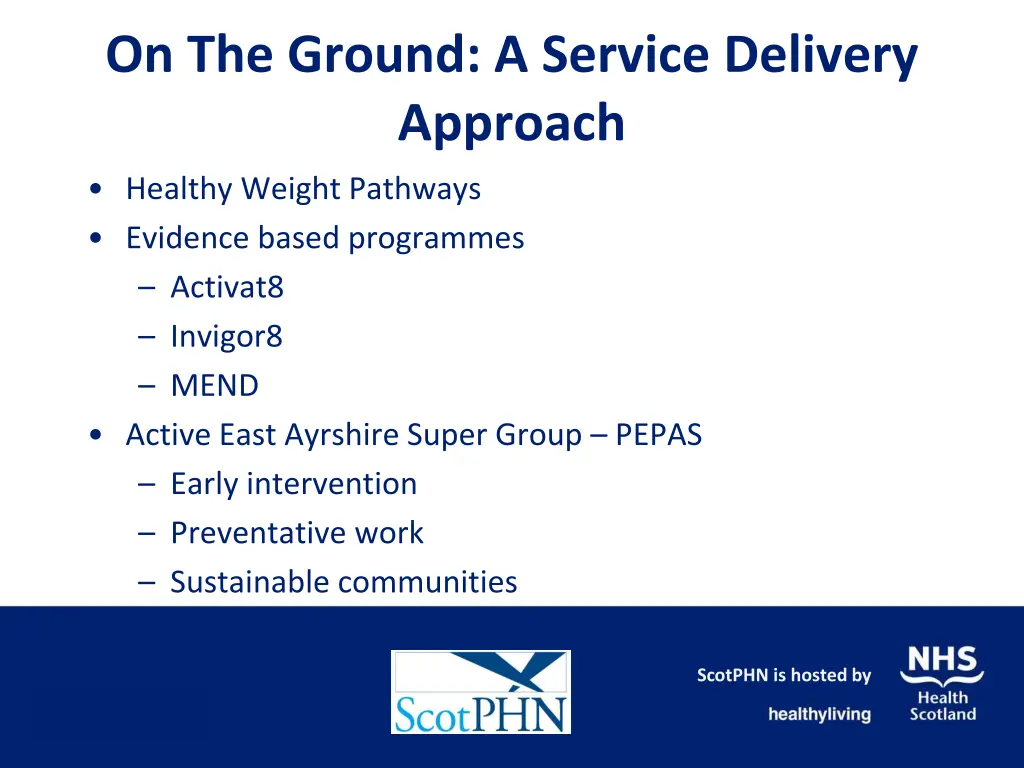 On The Ground: A Service Delivery Approach

• Healthy Weight Pathways
• Evidence based programmes
– Activat8
– Invigor8
– MEND
• Active East Ayrshire Super Group – PEPAS
– Early intervention
– Preventative work
– Sustainable communities

ScotPHN

ScotPHN is hosted by
healthyliving

NHS
Health
Scotland